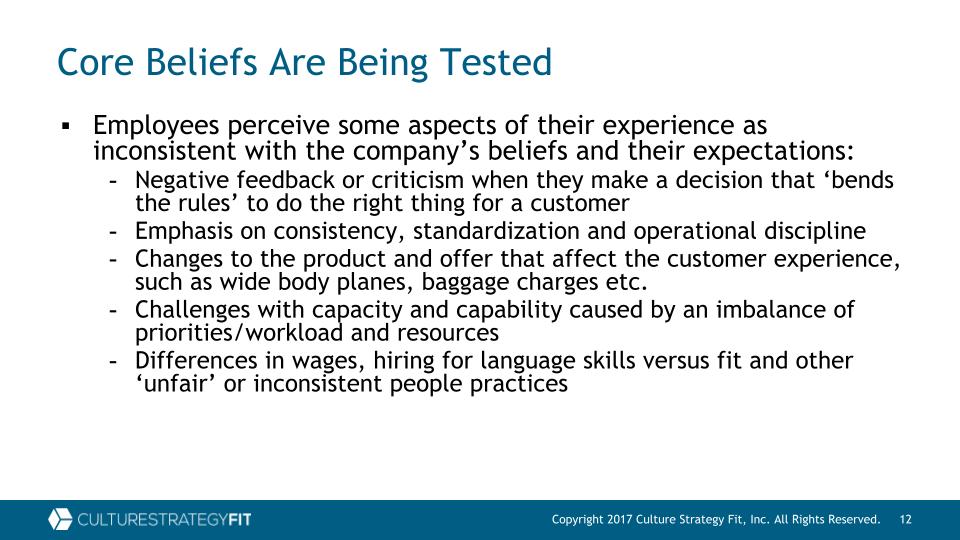 Core Beliefs Are Being Tested

▪ Employees perceive some aspects of their experience as inconsistent with the company’s beliefs and their expectations:
- Negative feedback or criticism when they make a decision that ‘bends the rules’ to do the right thing for a customer
- Emphasis on consistency, standardization and operational discipline
- Changes to the product and offer that affect the customer experience, such as wide body planes, baggage charges etc.
- Challenges with capacity and capability caused by an imbalance of priorities/workload and resources
- Differences in wages, hiring for language skills versus fit and other ‘unfair’ or inconsistent people practices

CULTURESTRATEGYFIT

Copyright 2017 Culture Strategy Fit, Inc. All Rights Reserved. 12